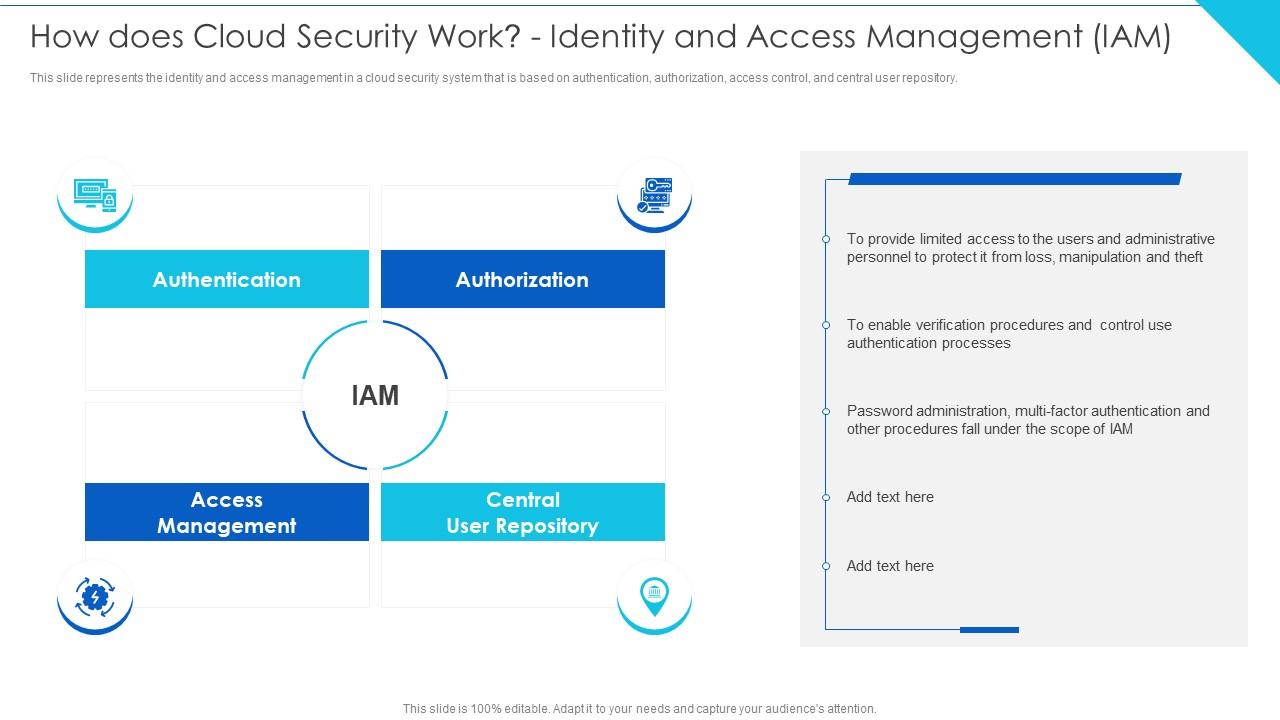 How does Cloud Security Work? - Identity and Access Management (IAM)

This slide represents the identity and access management in a cloud security system that is based on authentication, authorization, access control, and central user repository.

Authentication

Authorization

IAM

Access Management

Central User Repository

To provide limited access to the users and administrative personnel to protect it from loss, manipulation and theft

To enable verification procedures and control use authentication processes

Password administration, multi-factor authentication and other procedures fall under the scope of IAM

Add text here

Add text here

This slide is 100% editable. Adapt it to your needs and capture your audience's attention.